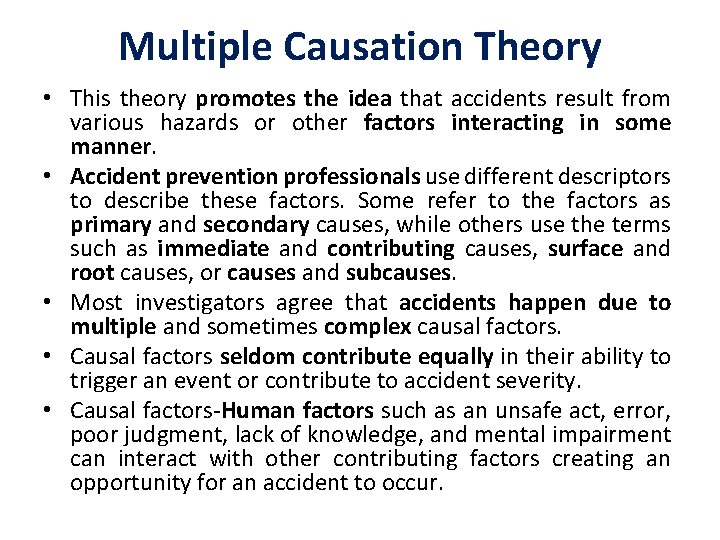 Multiple Causation Theory

• This theory promotes the idea that accidents result from various hazards or other factors interacting in some manner.
• Accident prevention professionals use different descriptors to describe these factors. Some refer to the factors as primary and secondary causes, while others use the terms such as immediate and contributing causes, surface and root causes, or causes and subcauses.
• Most investigators agree that accidents happen due to multiple and sometimes complex causal factors.
• Causal factors seldom contribute equally in their ability to trigger an event or contribute to accident severity.
• Causal factors-Human factors such as an unsafe act, error, poor judgment, lack of knowledge, and mental impairment can interact with other contributing factors creating an opportunity for an accident to occur.